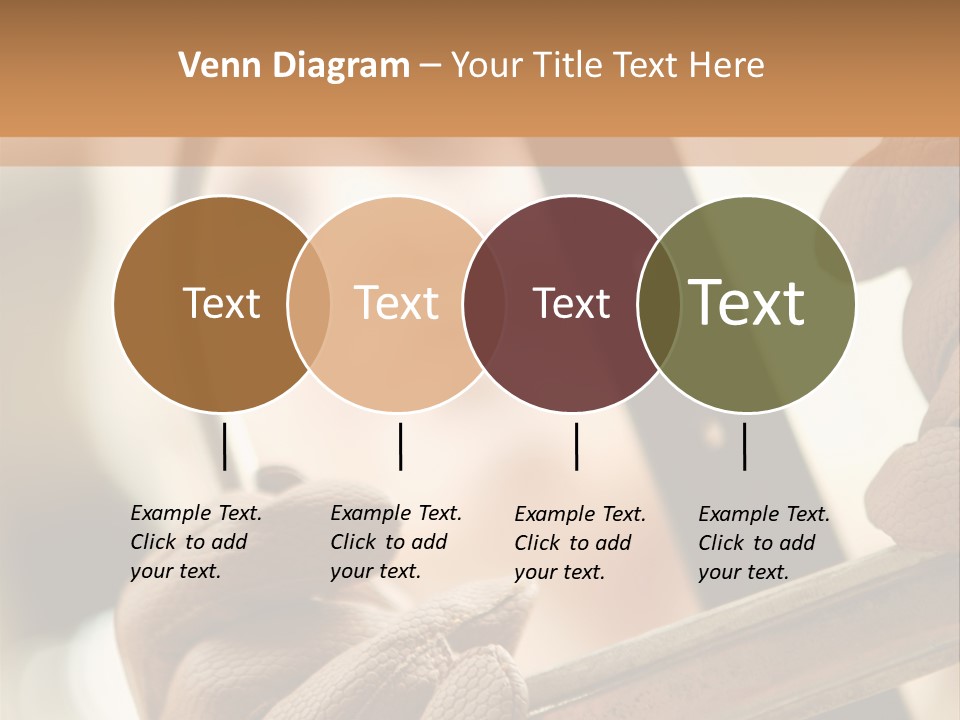 Venn Diagram – Your Title Text Here

Text

Text

Text

Text

Example Text. Click to add your text.

Example Text. Click to add your text.

Example Text. Click to add your text.

Example Text. Click to add your text.